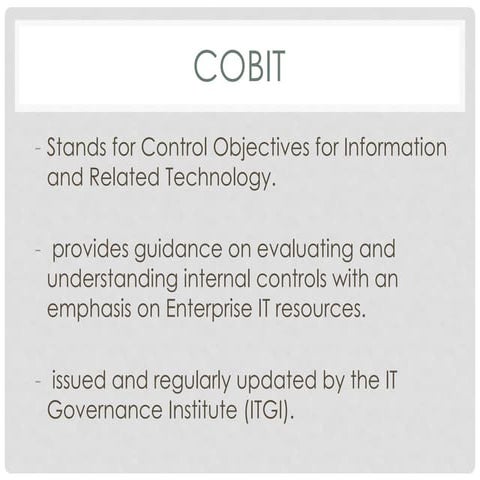 COBIT

- Stands for Control Objectives for Information and Related Technology.

- provides guidance on evaluating and understanding internal controls with an emphasis on Enterprise IT resources.

- issued and regularly updated by the IT Governance Institute (ITGI).